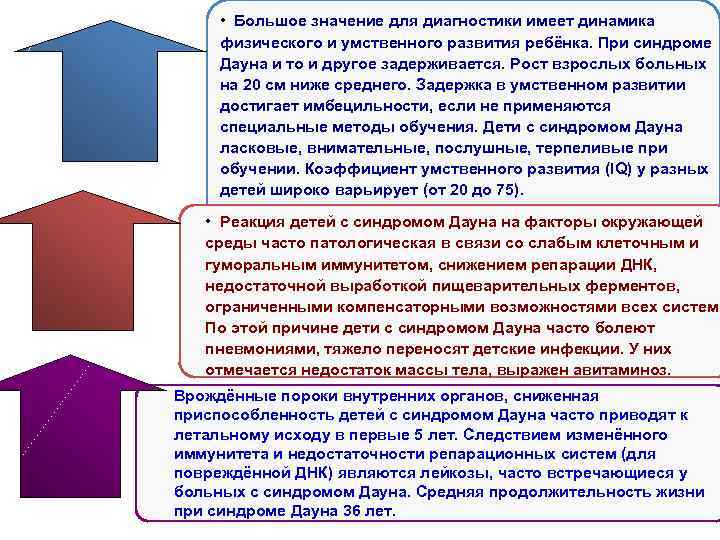 • Большое значение для диагностики имеет динамика физического и умственного развития ребёнка. При синдроме Дауна и то и другое задерживается. Рост взрослых больных на 20 см ниже среднего. Задержка в умственном развитии достигает имбецильности, если не применяются специальные методы обучения. Дети с синдромом Дауна ласковые, внимательные, послушные, терпеливые при обучении. Коэффициент умственного развития (IQ) у разных детей широко варьирует (от 20 до 75).

• Реакция детей с синдромом Дауна на факторы окружающей среды часто патологическая в связи со слабым клеточным и гуморальным иммунитетом, снижением репарации ДНК, недостаточной выработкой пищеварительных ферментов, ограниченными компенсаторными возможностями всех систем По этой причине дети с синдромом Дауна часто болеют пневмониями, тяжело переносят детские инфекции. У них отмечается недостаток массы тела, выражен авитаминоз.

Врождённые пороки внутренних органов, сниженная приспособленность детей с синдромом Дауна часто приводят к летальному исходу в первые 5 лет. Следствием изменённого иммунитета и недостаточности репарационных систем (для повреждённой ДНК) являются лейкозы, часто встречающиеся у больных с синдромом Дауна. Средняя продолжительность жизни при синдроме Дауна 36 лет.